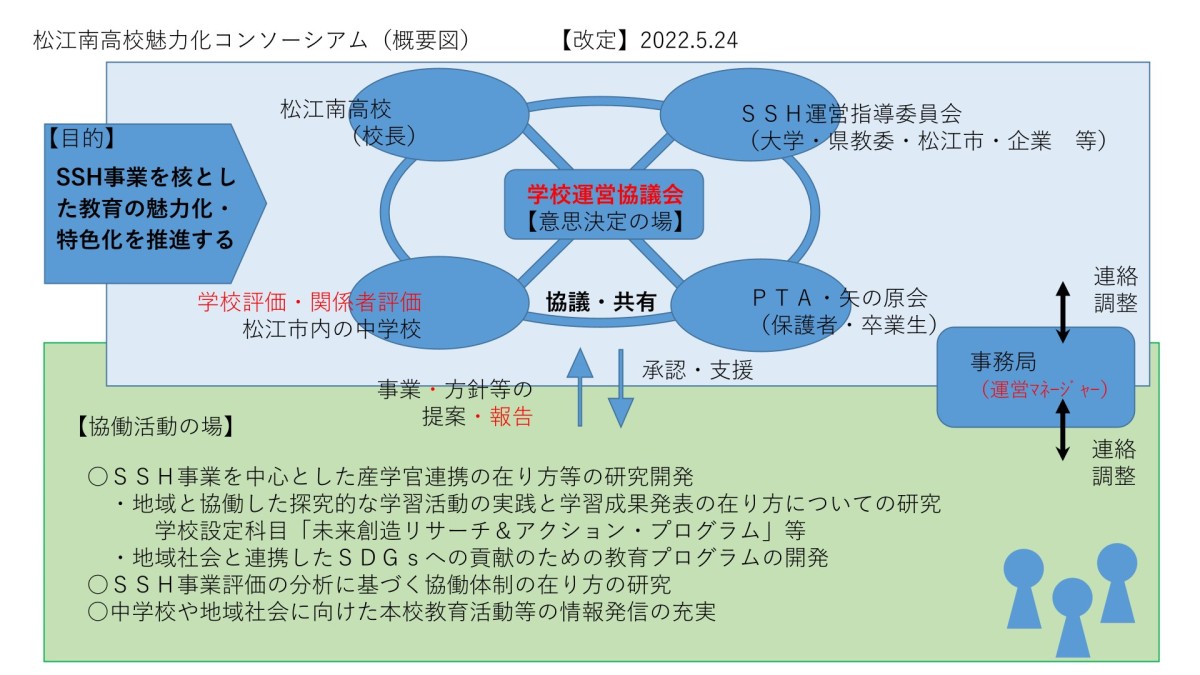 松江南高校魅力化コンソーシアム（概要図）　　　【改定】2022.5.24

【目的】
SSH事業を核とした教育の魅力化・特色化を推進する

松江南高校
（校長）

ＳＳＨ運営指導委員会
（大学・県教委・松江市・企業　等）

学校運営協議会
【意思決定の場】

学校評価・関係者評価
松江市内の中学校

協議・共有

ＰＴＡ・矢の原会
（保護者・卒業生）

連絡
調整

事務局
（運営マネージャー）

連絡
調整

事業・方針等の
提案・報告

承認・支援

【協働活動の場】

○ＳＳＨ事業を中心とした産学官連携の在り方等の研究開発
・地域と協働した探究的な学習活動の実践と学習成果発表の在り方についての研究
学校設定科目「未来創造リサーチ＆アクション・プログラム」等
・地域社会と連携したＳＤＧｓへの貢献のための教育プログラムの開発
○ＳＳＨ事業評価の分析に基づく協働体制の在り方の研究
○中学校や地域社会に向けた本校教育活動等の情報発信の充実